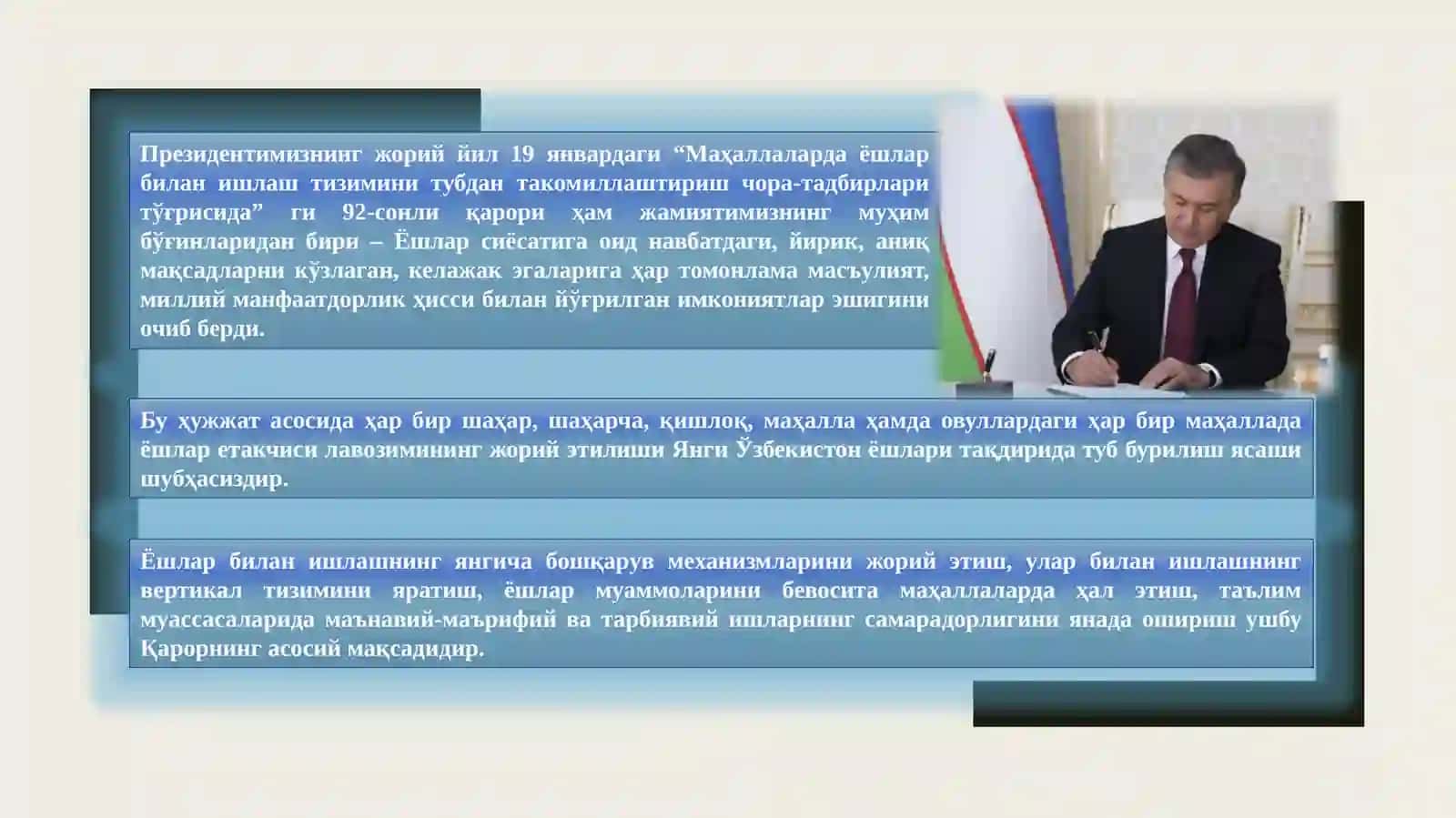 Президентимизнинг жорий йил 19 январдаги “Маҳаллаларда ёшлар билан ишлаш тизимини тубдан такомиллаштириш чора-тадбирлари тўғрисида” ги 92-сонли қарори ҳам жамиятимизнинг муҳим бўғинларидан бири – Ёшлар сиёсатига оид навбатдаги, йирик, аниқ мақсадларни кўзлаган, келажак эгаларига ҳар томонлама масъулият, миллий манфаатдорлик ҳисси билан йўғрилган имкониятлар эшигини очиб берди.

Бу ҳужжат асосида ҳар бир шаҳар, шаҳарча, қишлоқ, маҳалла ҳамда овуллардаги ҳар бир маҳаллада ёшлар етакчиси лавозимининг жорий этилиши Янги Ўзбекистон ёшлари тақдирида туб бурилиш ясаши шубҳасиздир.

Ёшлар билан ишлашнинг янгича бошқарув механизмларини жорий этиш, улар билан ишлашнинг вертикал тизимини яратиш, ёшлар муаммоларини бевосита маҳаллаларда ҳал этиш, таълим муассасаларида маънавий-маърифий ва тарбиявий ишларнинг самарадорлигини янада ошириш ушбу Қарорнинг асосий мақсадидир.